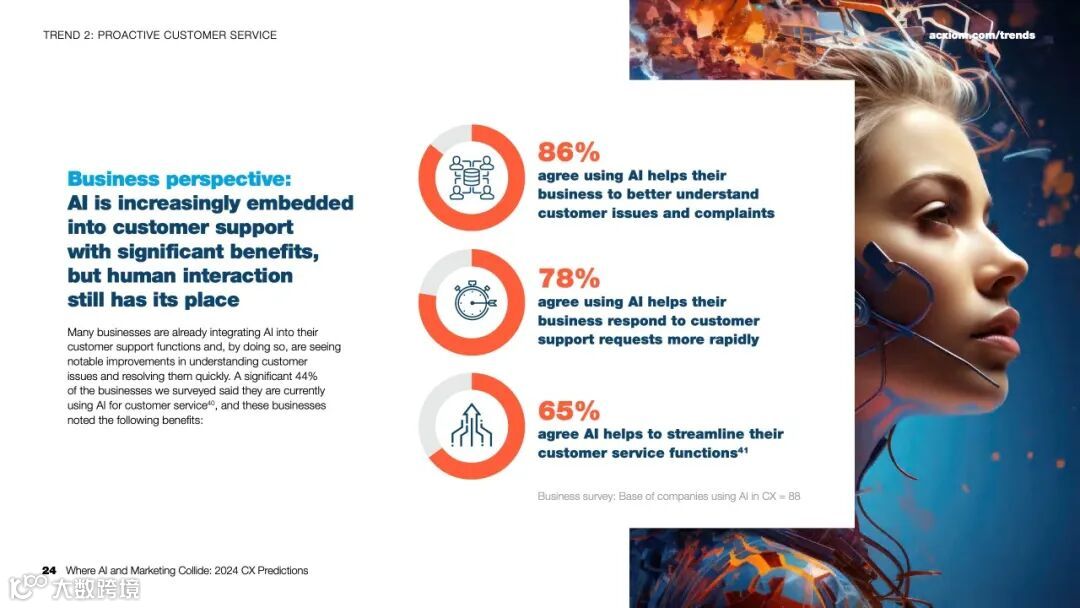 TREND 2: PROACTIVE CUSTOMER SERVICE

acxiom.com/trends

Business perspective: AI is increasingly embedded into customer support with significant benefits, but human interaction still has its place

Many businesses are already integrating AI into their customer support functions and, by doing so, are seeing notable improvements in understanding customer issues and resolving them quickly. A significant 44% of the businesses we surveyed said they are currently using AI for customer service$^{40}$, and these businesses noted the following benefits:

86%
agree using AI helps their business to better understand customer issues and complaints

78%
agree using AI helps their business respond to customer support requests more rapidly

65%
agree AI helps to streamline their customer service functions$^{41}$

Business survey: Base of companies using AI in CX = 88

24 Where AI and Marketing Collide: 2024 CX Predictions

大数跨境